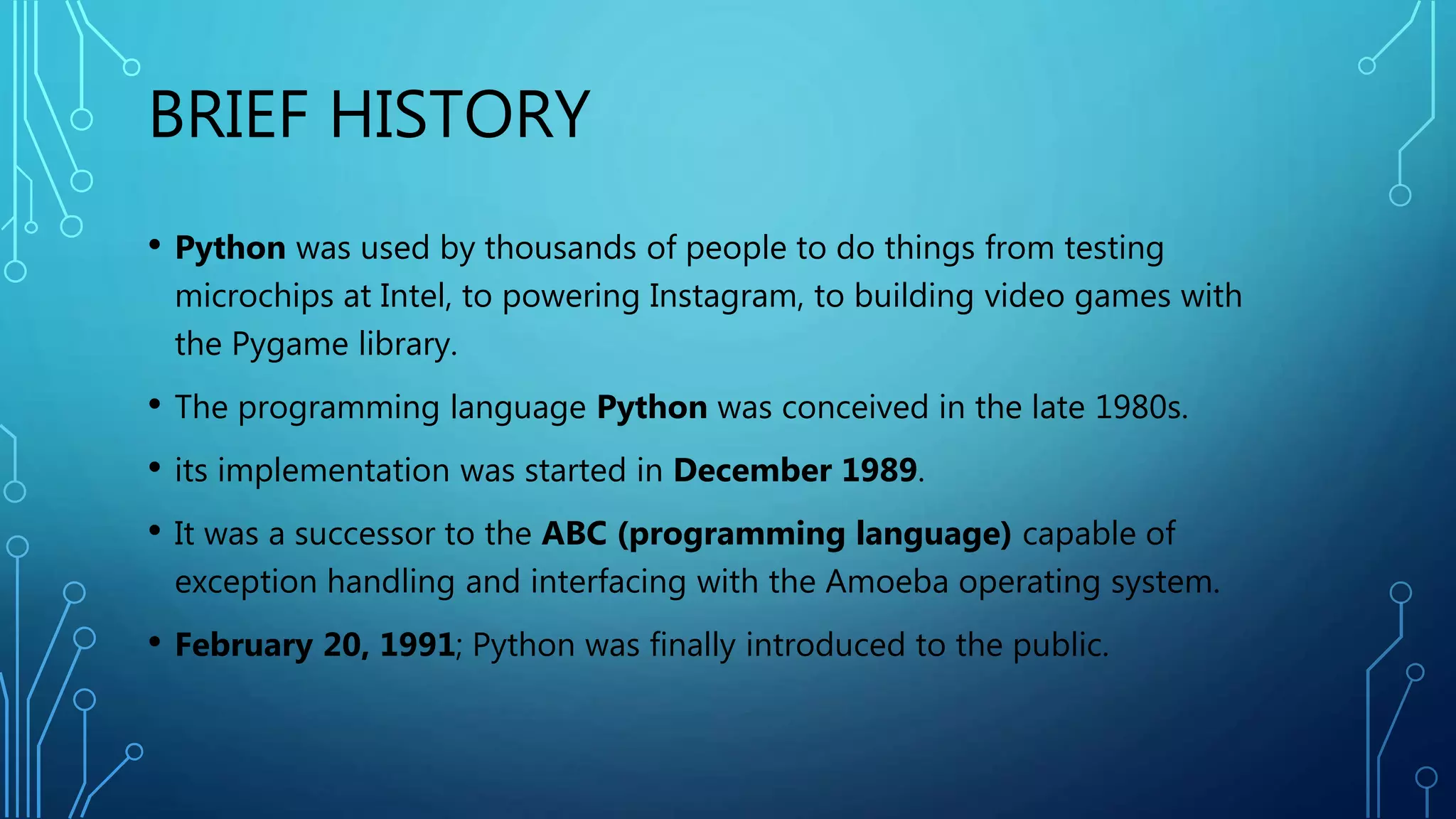 BRIEF HISTORY

• Python was used by thousands of people to do things from testing microchips at Intel, to powering Instagram, to building video games with the Pygame library.

• The programming language Python was conceived in the late 1980s.

• its implementation was started in December 1989.

• It was a successor to the ABC (programming language) capable of exception handling and interfacing with the Amoeba operating system.

• February 20, 1991; Python was finally introduced to the public.